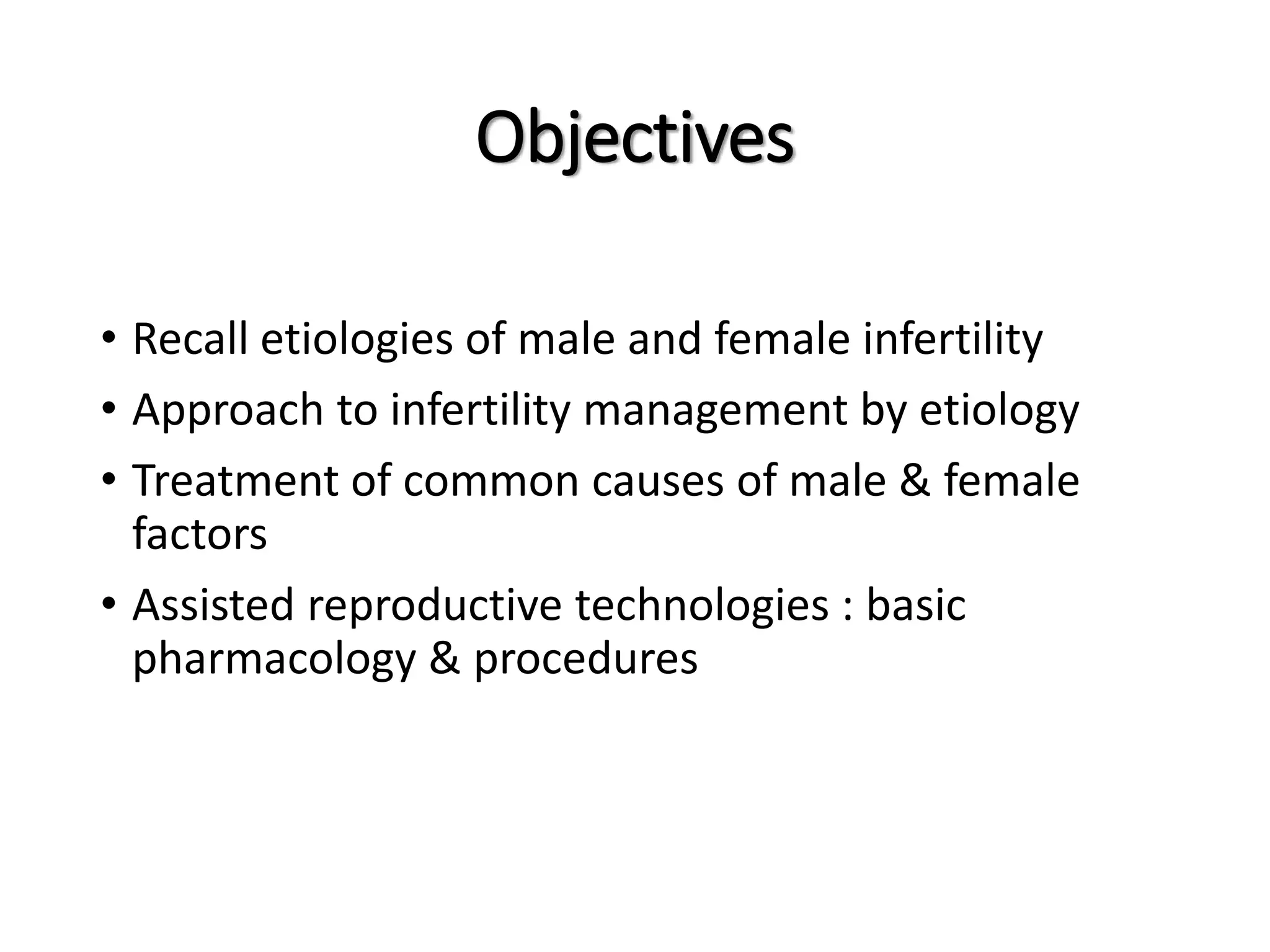 Objectives

• Recall etiologies of male and female infertility
• Approach to infertility management by etiology
• Treatment of common causes of male & female factors
• Assisted reproductive technologies : basic pharmacology & procedures